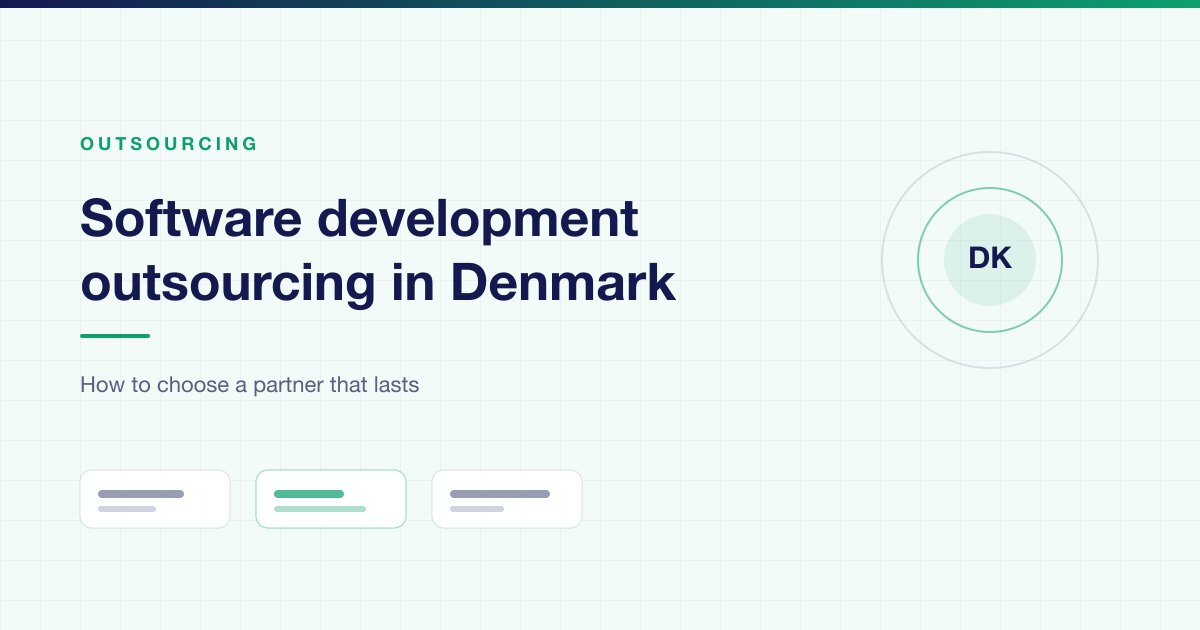 OUTSOURCING

Software development outsourcing in Denmark

How to choose a partner that lasts

DK